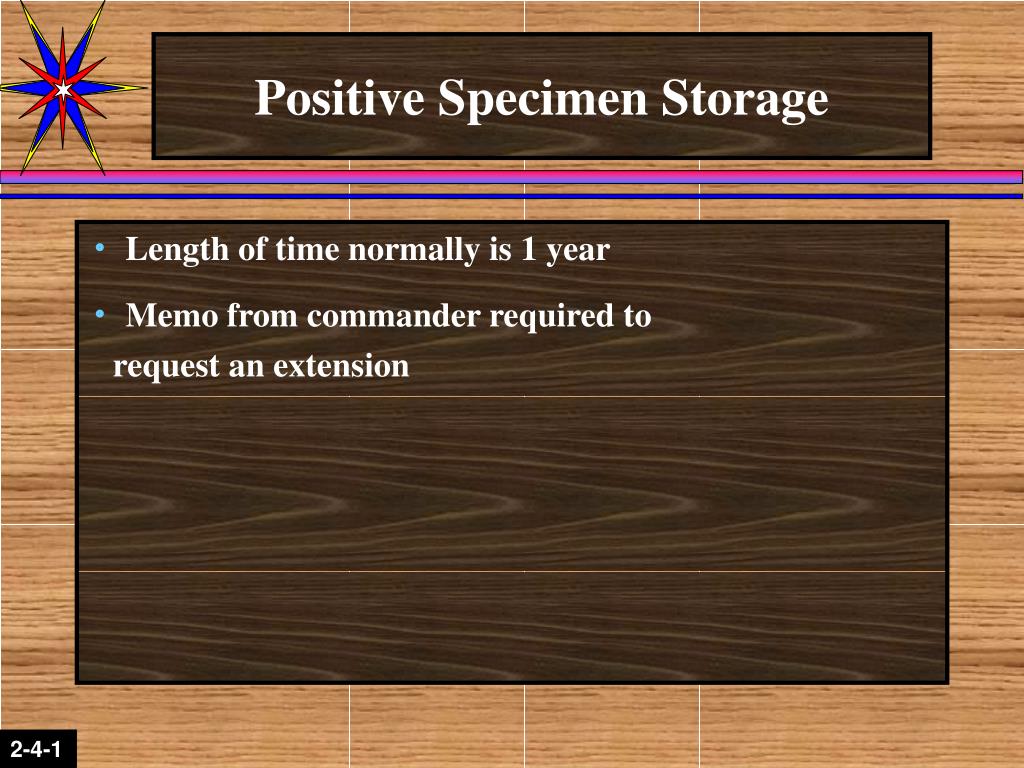 Positive Specimen Storage

• Length of time normally is 1 year

• Memo from commander required to request an extension

2-4-1